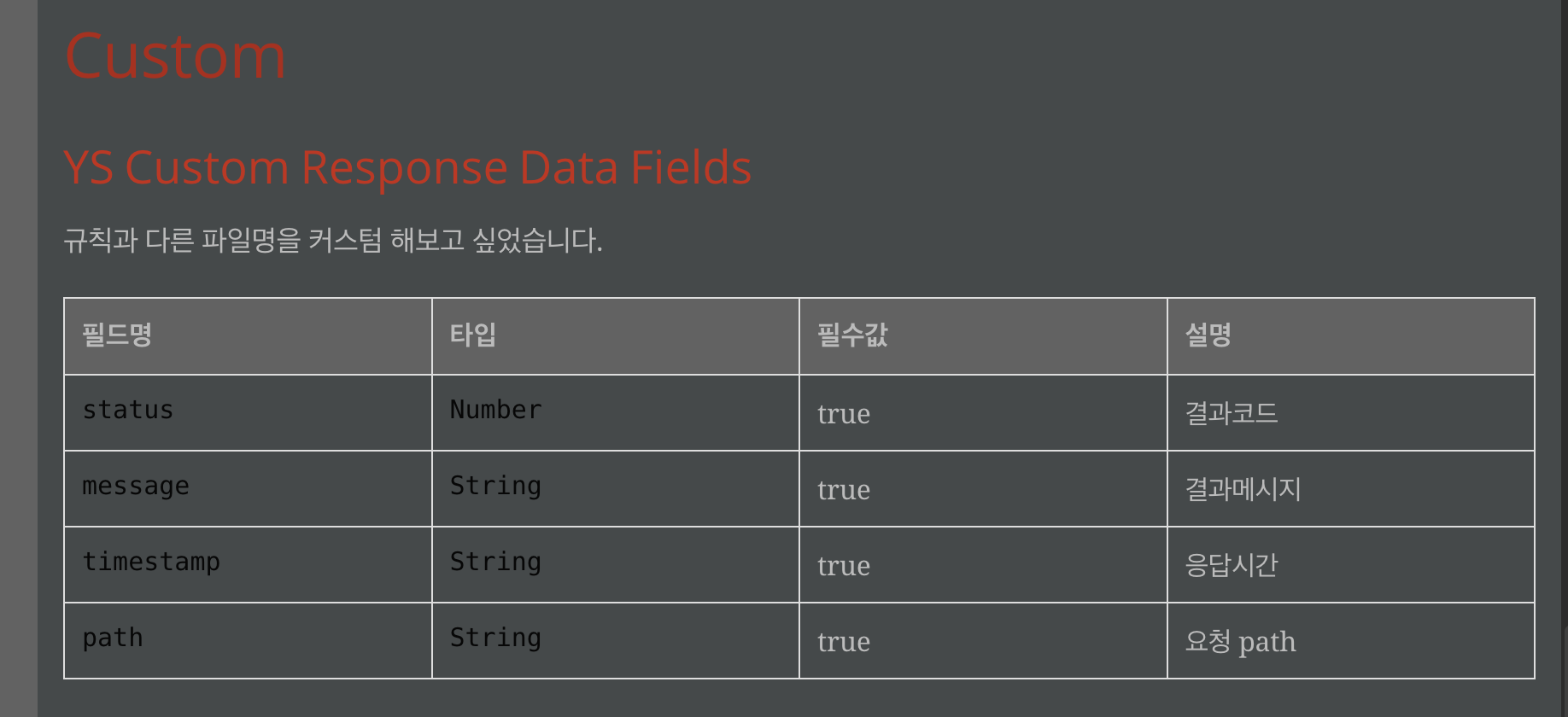 Custom

YS Custom Response Data Fields

규칙과 다른 파일명을 커스텀 해보고 싶었습니다.

| 필드명 | 타입 | 필수값 | 설명 |
|---|---|---|---|
| status | Number | true | 결과코드 |
| message | String | true | 결과메시지 |
| timestamp | String | true | 응답시간 |
| path | String | true | 요청 path |